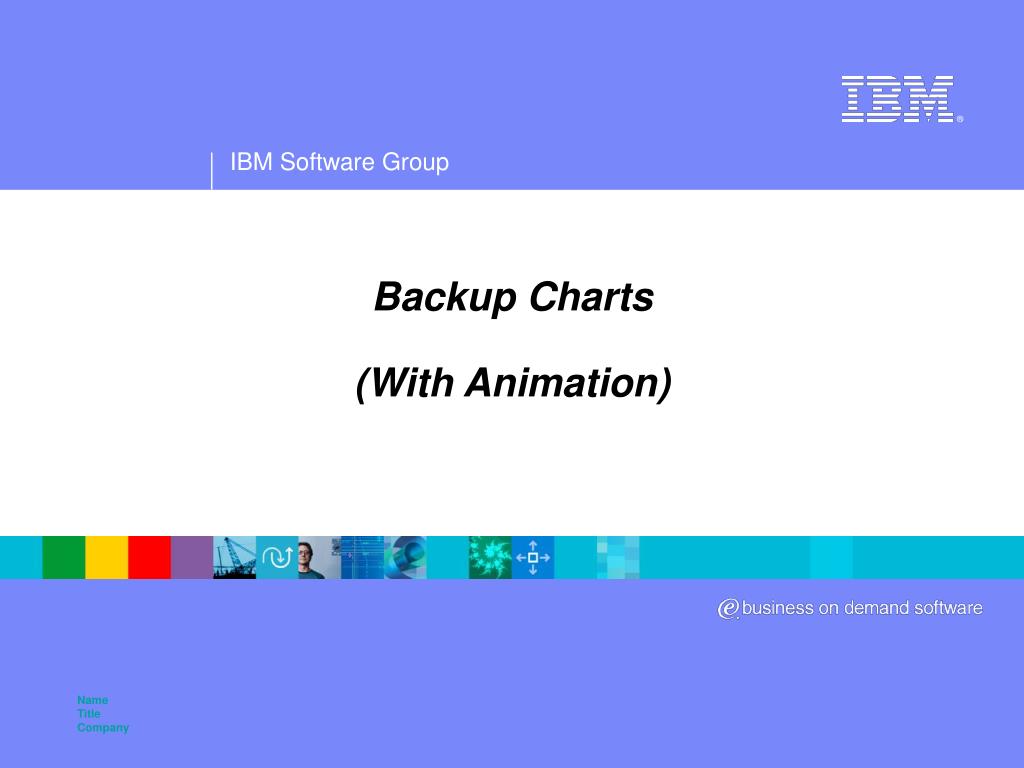 IBM®

IBM Software Group

Backup Charts

(With Animation)

e business on demand software

Name
Title
Company